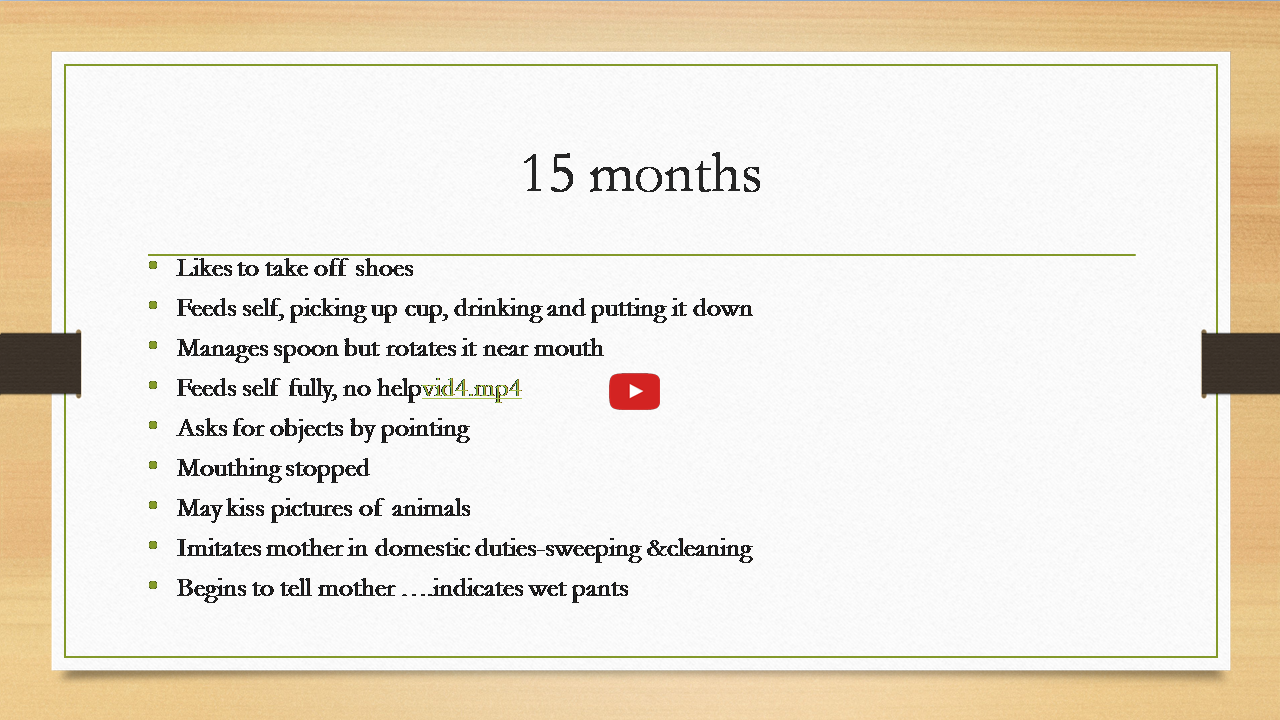 15 months

- Likes to take off shoes
- Feeds self, picking up cup, drinking and putting it down
- Manages spoon but rotates it near mouth
- Feeds self fully, no helpvid4.mp4
- Asks for objects by pointing
- Mouthing stopped
- May kiss pictures of animals
- Imitates mother in domestic duties-sweeping &cleaning
- Begins to tell mother ….indicates wet pants